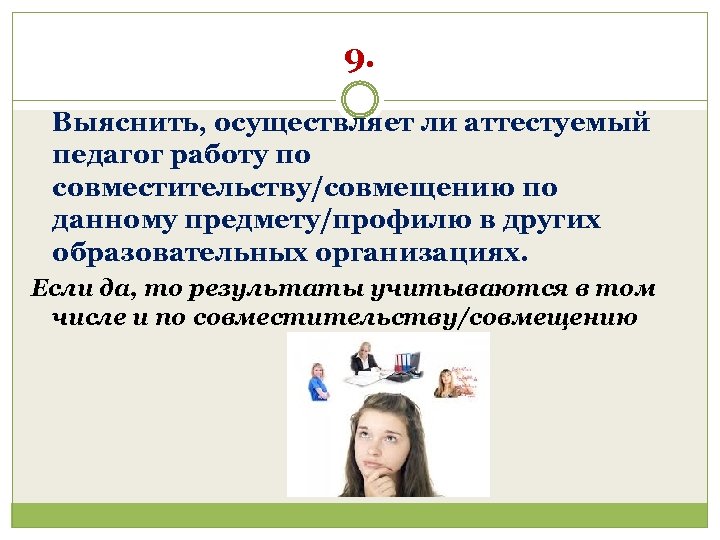 9.

Выяснить, осуществляет ли аттестуемый педагог работу по совместительству/совмещению по данному предмету/профилю в других образовательных организациях.

Если да, то результаты учитываются в том числе и по совместительству/совмещению